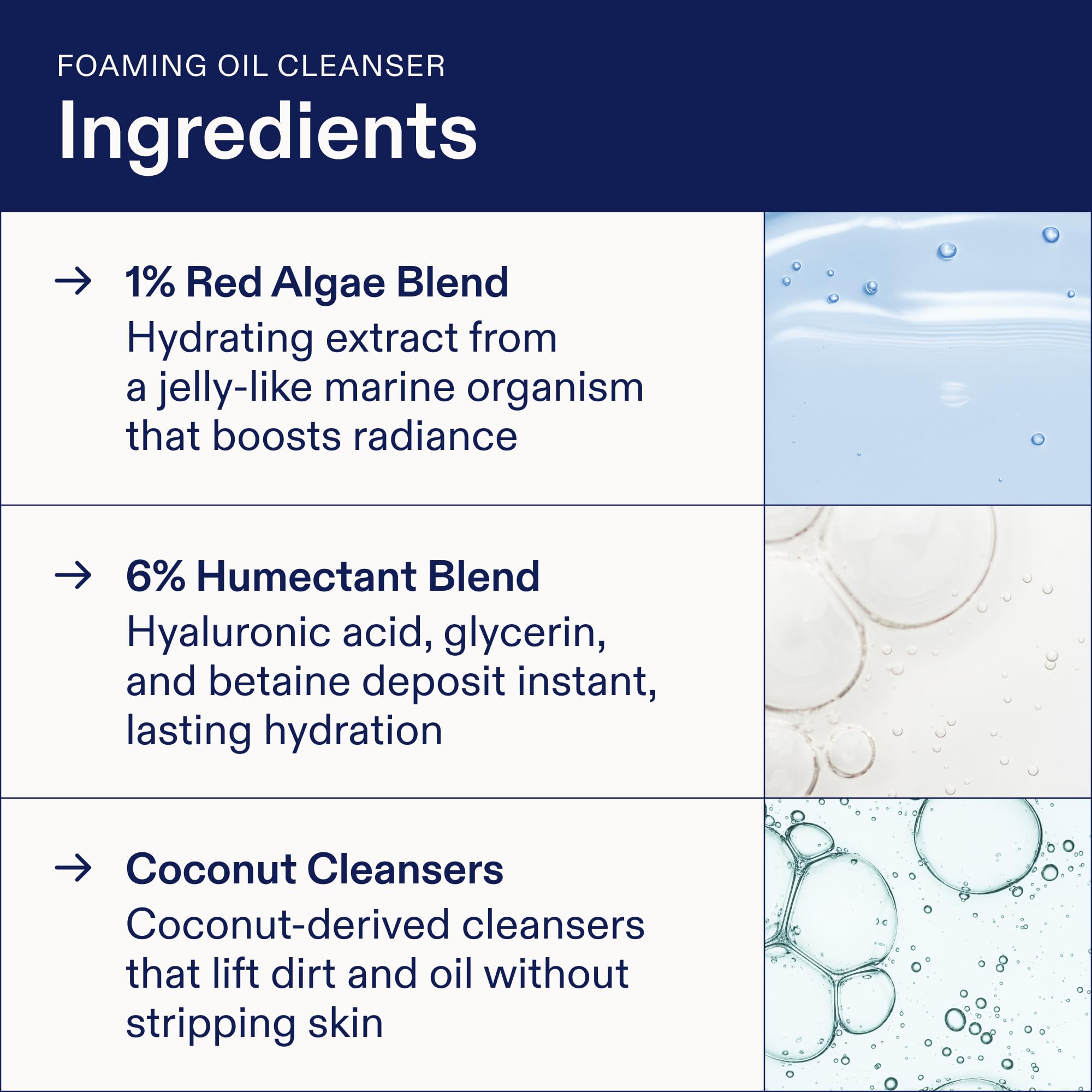 FOAMING OIL CLEANSER
Ingredients

→ 1% Red Algae Blend
Hydrating extract from a jelly-like marine organism that boosts radiance

→ 6% Humectant Blend
Hyaluronic acid, glycerin, and betaine deposit instant, lasting hydration

→ Coconut Cleansers
Coconut-derived cleansers that lift dirt and oil without stripping skin